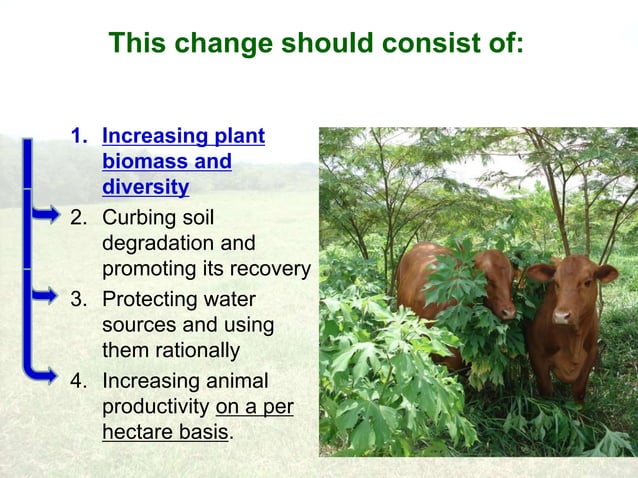 This change should consist of:

1. Increasing plant biomass and diversity
2. Curbing soil degradation and promoting its recovery
3. Protecting water sources and using them rationally
4. Increasing animal productivity on a per hectare basis.